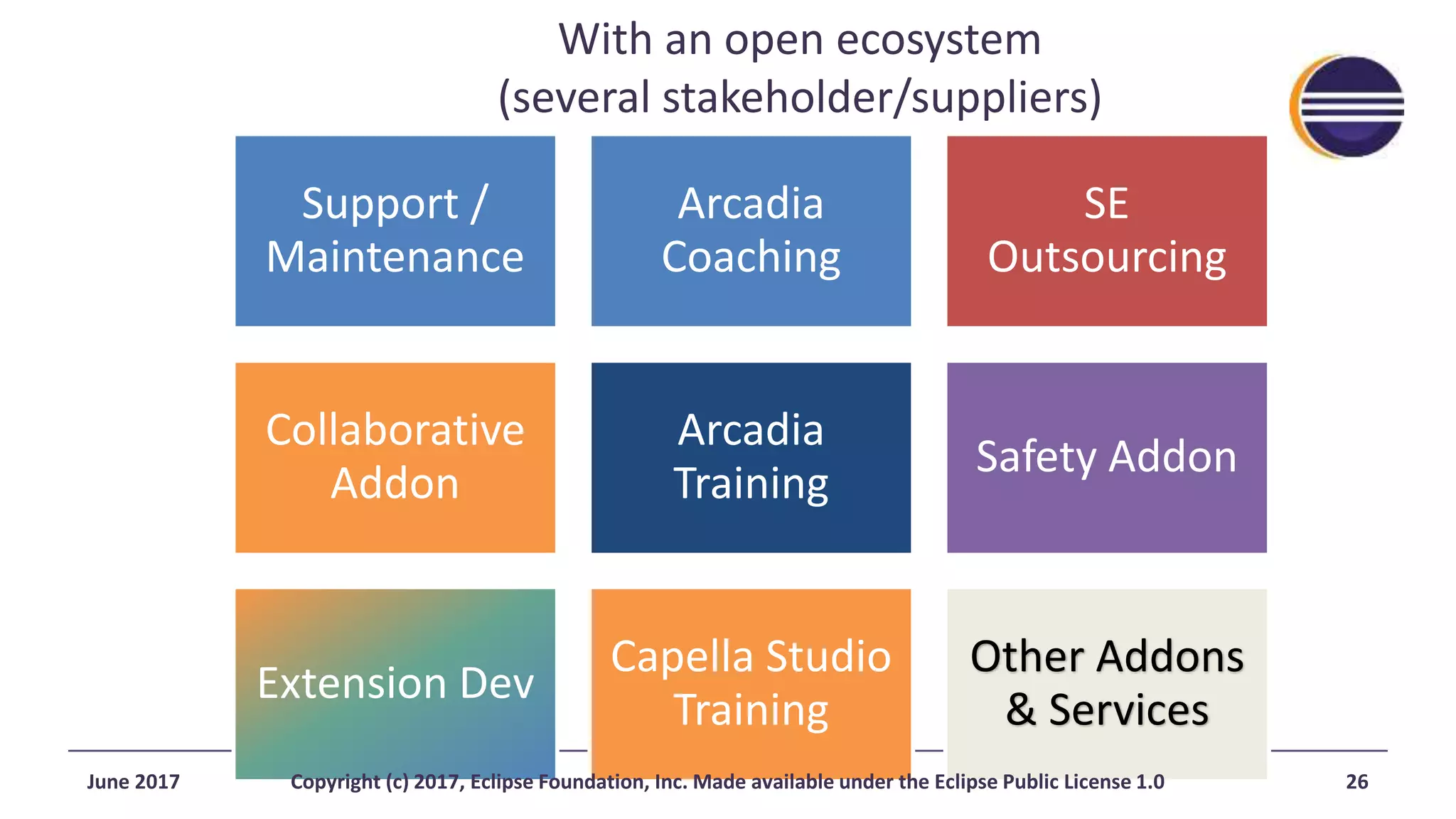 With an open ecosystem
(several stakeholder/suppliers)

Support / Maintenance

Arcadia Coaching

SE Outsourcing

Collaborative Addon

Arcadia Training

Safety Addon

Extension Dev

Capella Studio Training

Other Addons & Services

June 2017

Copyright (c) 2017, Eclipse Foundation, Inc. Made available under the Eclipse Public License 1.0

26